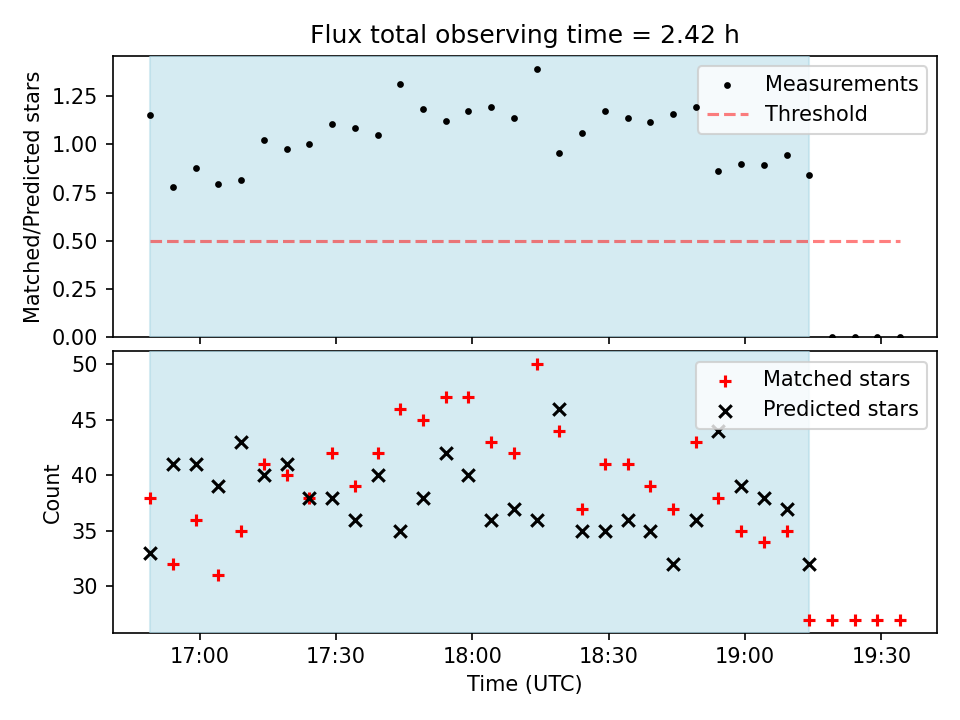 Flux total observing time = 2.42 h

Matched/Predicted stars

1.25
1.00
0.75
0.50
0.25
0.00

Measurements
Threshold

Count

50
45
40
35
30

Matched stars
Predicted stars

17:00
17:30
18:00
18:30
19:00
19:30

Time (UTC)